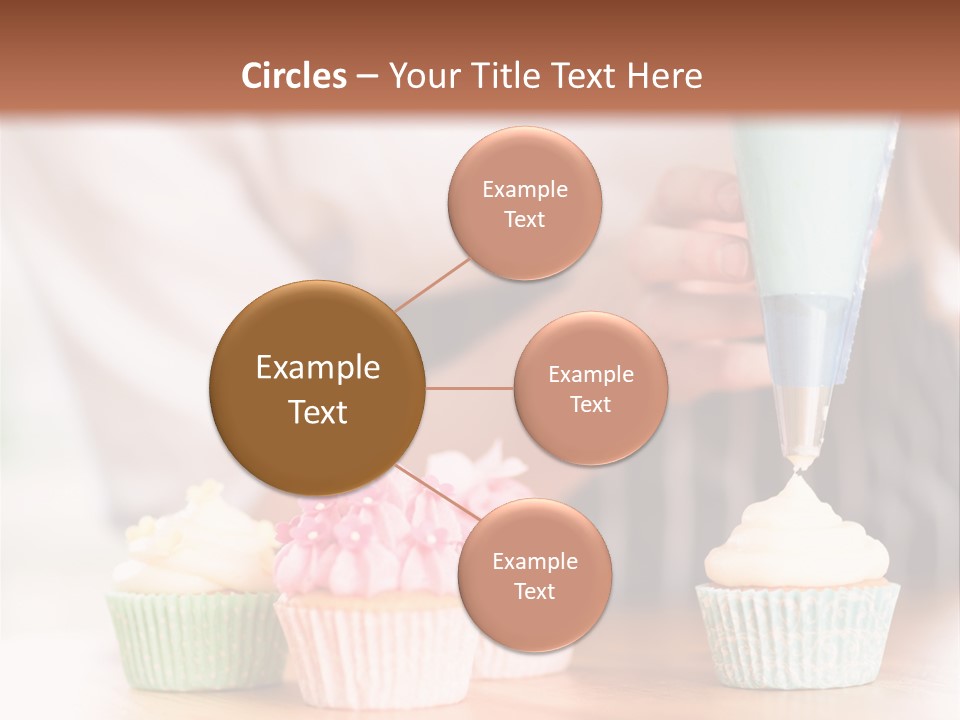 Circles – Your Title Text Here

Example Text

Example Text

Example Text

Example Text